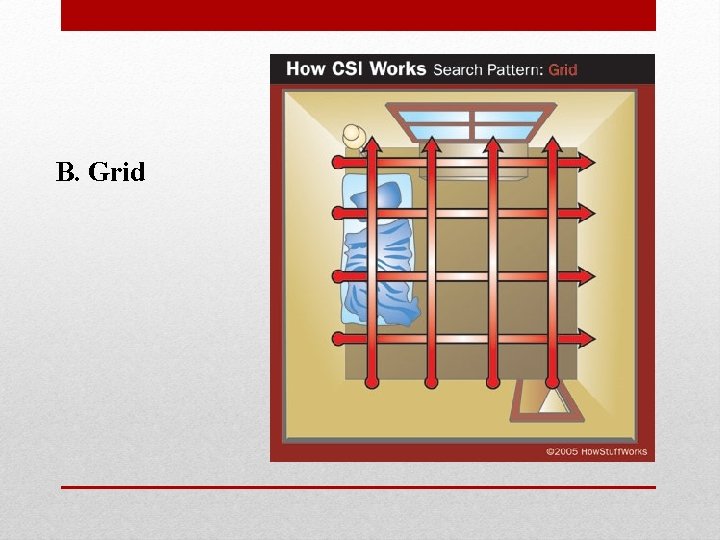 B. Grid

How CSI Works Search Pattern: Grid

©2005 HowStuffWorks